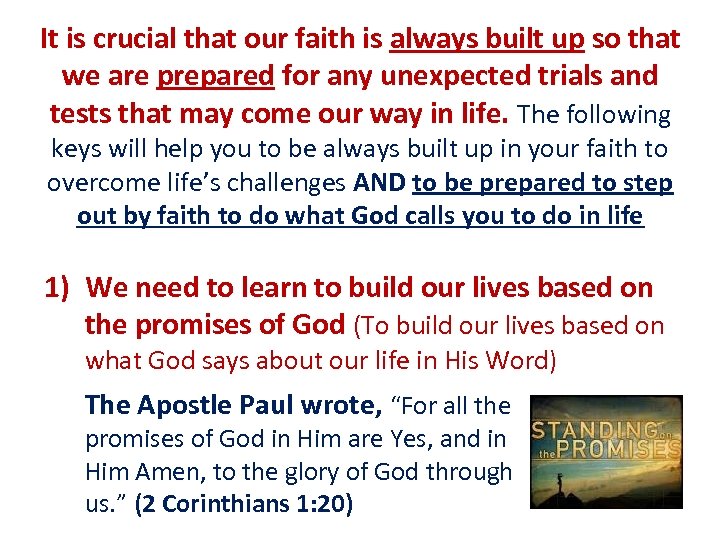 It is crucial that our faith is always built up so that we are prepared for any unexpected trials and tests that may come our way in life. The following keys will help you to be always built up in your faith to overcome life's challenges AND to be prepared to step out by faith to do what God calls you to do in life

1) We need to learn to build our lives based on the promises of God (To build our lives based on what God says about our life in His Word)

The Apostle Paul wrote, "For all the promises of God in Him are Yes, and in Him Amen, to the glory of God through us." (2 Corinthians 1:20)

STANDING on the PROMISES